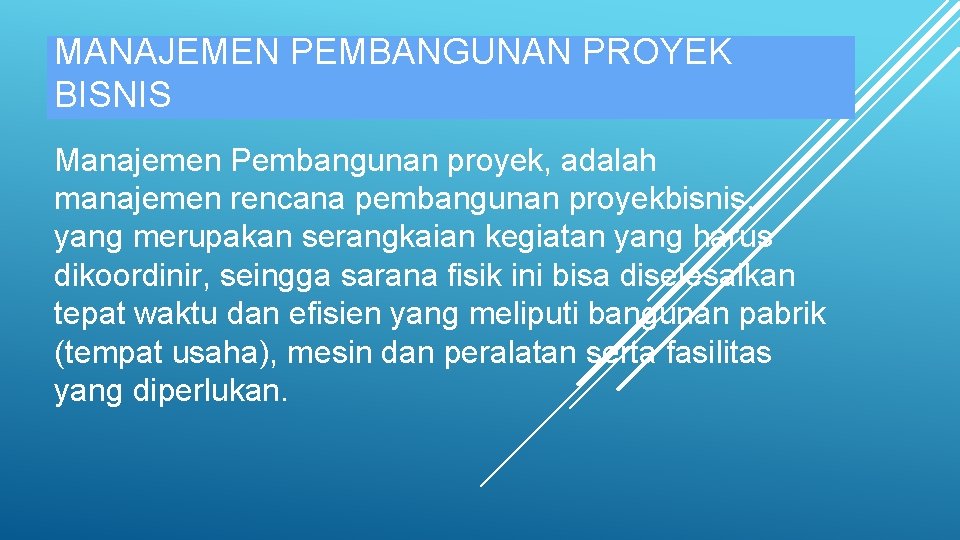 MANAJEMEN PEMBANGUNAN PROYEK BISNIS

Manajemen Pembangunan proyek, adalah manajemen rencana pembangunan proyekbisnis, yang merupakan serangkaian kegiatan yang harus dikoordinir, seingga sarana fisik ini bisa diselesaikan tepat waktu dan efisien yang meliputi bangunan pabrik (tempat usaha), mesin dan peralatan serta fasilitas yang diperlukan.